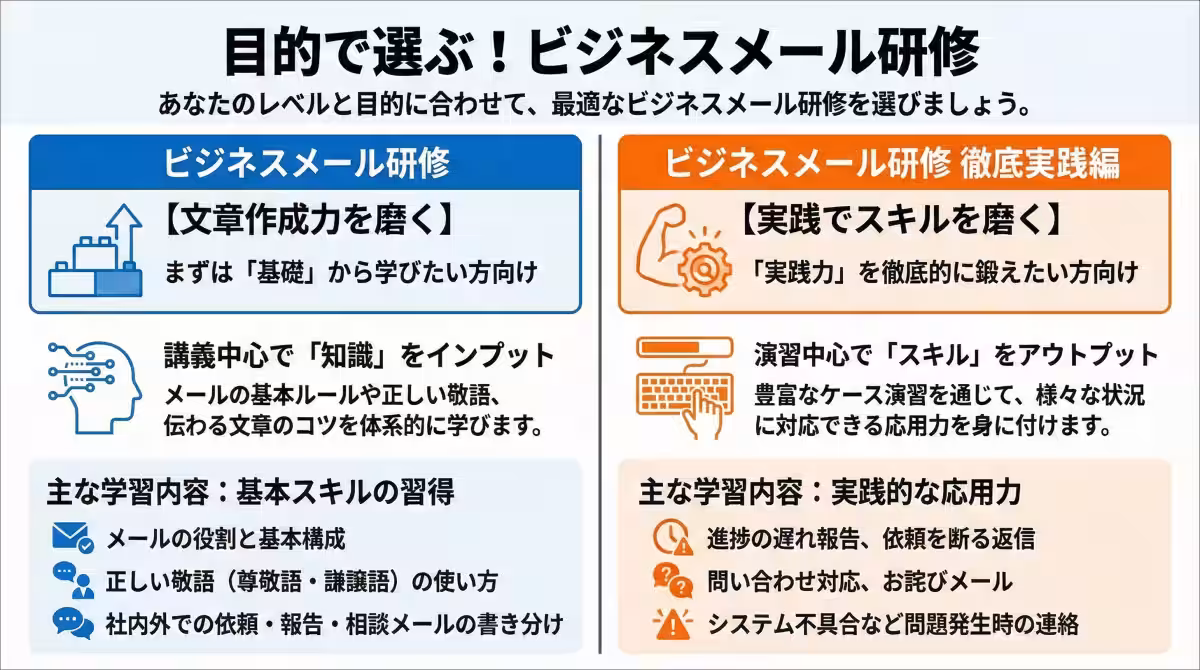 目的で選ぶ！ビジネスメール研修

あなたのレベルと目的に合わせて、最適なビジネスメール研修を選びましょう。

ビジネスメール研修

【文章作成力を磨く】

まずは「基礎」から学びたい方向け

講義中心で「知識」をインプット

メールの基本ルールや正しい敬語、伝わる文章のコツを体系的に学びます。

主な学習内容：基本スキルの習得

メールの役割と基本構成

正しい敬語（尊敬語・謙譲語）の使い方

社内外での依頼・報告・相談メールの書き分け

ビジネスメール研修 徹底実践編

【実践でスキルを磨く】

「実践力」を徹底的に鍛えたい方向け

演習中心で「スキル」をアウトプット

豊富なケース演習を通じて、様々な状況に対応できる応用力を身に付けます。

主な学習内容：実践的な応用力

進捗の遅れ報告、依頼を断る返信

問い合わせ対応、お詫びメール

システム不具合など問題発生時の連絡